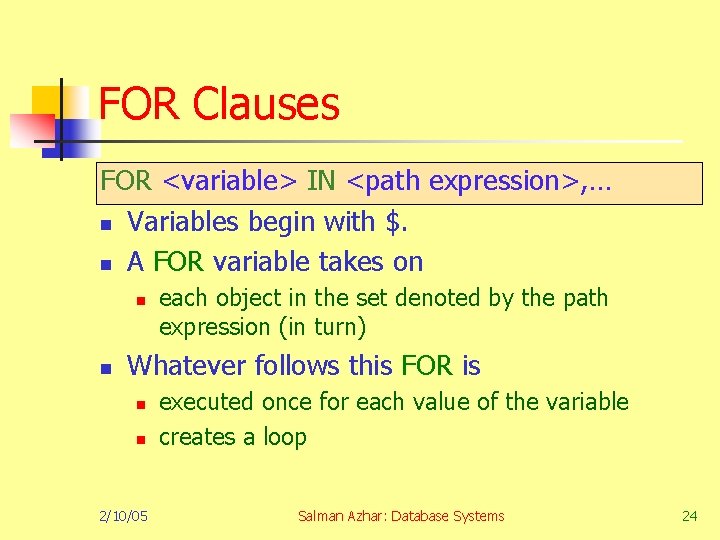 FOR Clauses

FOR <variable> IN <path expression>,…

- Variables begin with $.
- A FOR variable takes on
  - each object in the set denoted by the path expression (in turn)
- Whatever follows this FOR is
  - executed once for each value of the variable
  - creates a loop

2/10/05

Salman Azhar: Database Systems

24